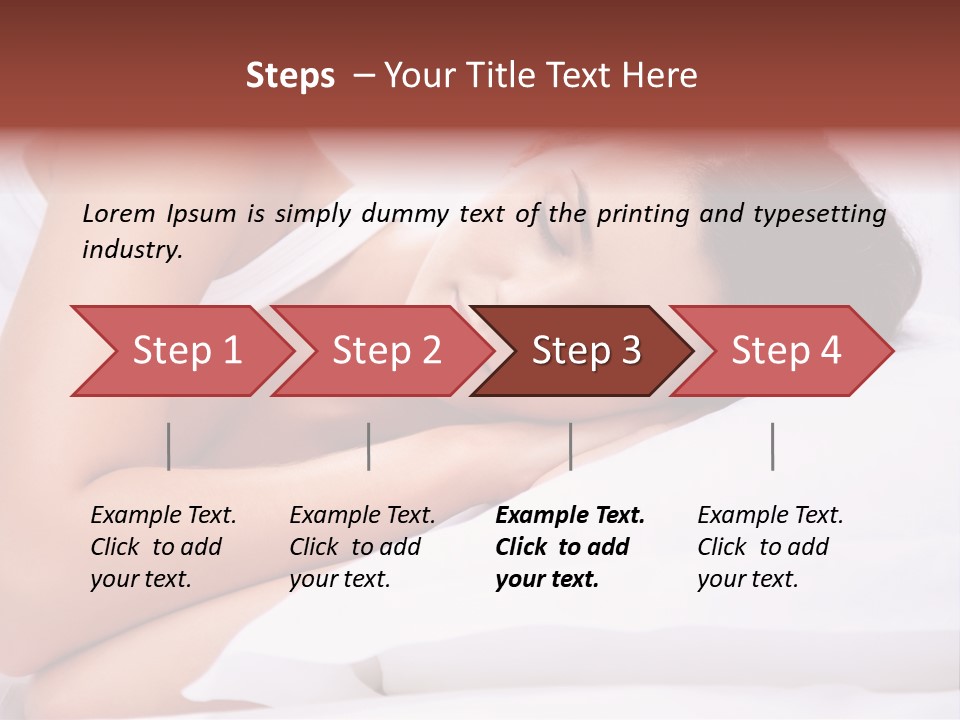 Steps – Your Title Text Here

Lorem Ipsum is simply dummy text of the printing and typesetting industry.

Step 1

Step 2

Step 3

Step 4

Example Text. Click to add your text.

Example Text. Click to add your text.

Example Text. Click to add your text.

Example Text. Click to add your text.